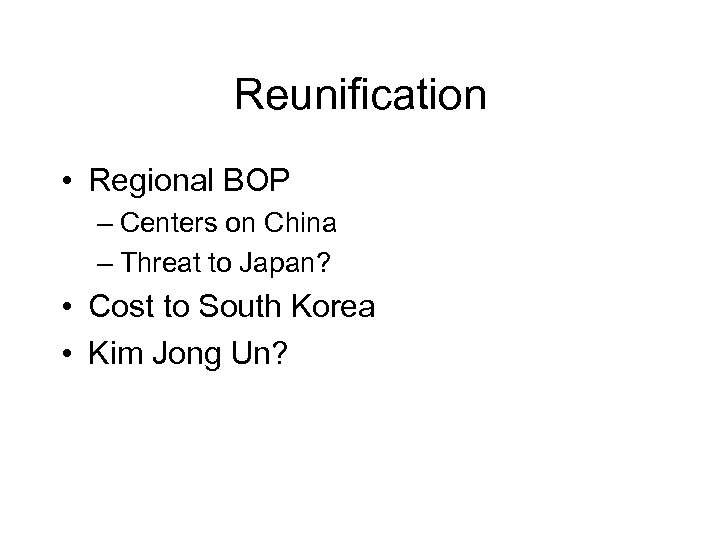 Reunification

• Regional BOP
  – Centers on China
  – Threat to Japan?
• Cost to South Korea
• Kim Jong Un?